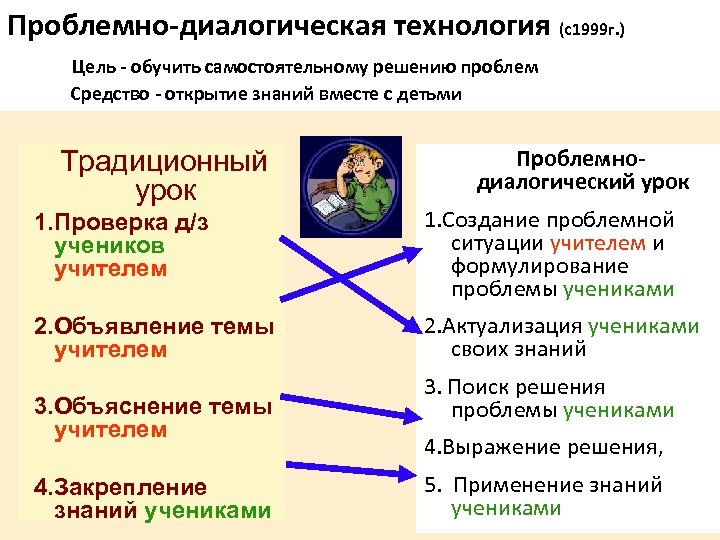 Проблемно-диалогическая технология (с1999г.)

Цель - обучить самостоятельному решению проблем

Средство - открытие знаний вместе с детьми

Традиционный урок

1.Проверка д/з учеников учителем

2.Объявление темы учителем

3.Объяснение темы учителем

4.Закрепление знаний учениками

Проблемно-диалогический урок

1.Создание проблемной ситуации учителем и формулирование проблемы учениками

2.Актуализация учениками своих знаний

3. Поиск решения проблемы учениками

4.Выражение решения,

5. Применение знаний учениками